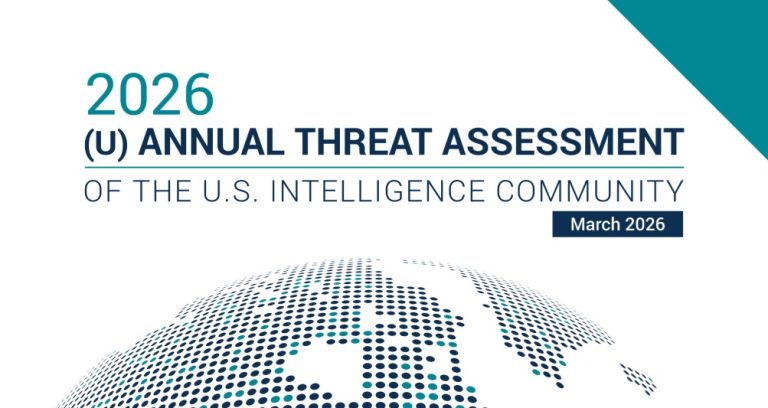 2026
(U) ANNUAL THREAT ASSESSMENT
OF THE U.S. INTELLIGENCE COMMUNITY
March 2026